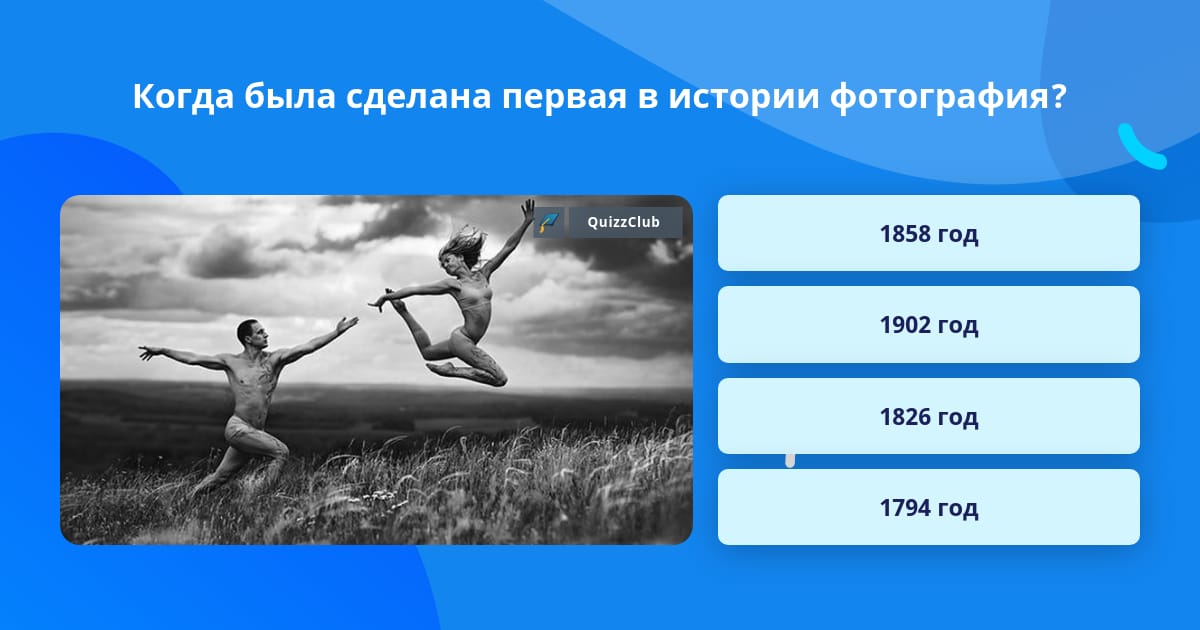 Когда была сделана первая в истории фотография?

QuizzClub

1858 год

1902 год

1826 год

1794 год